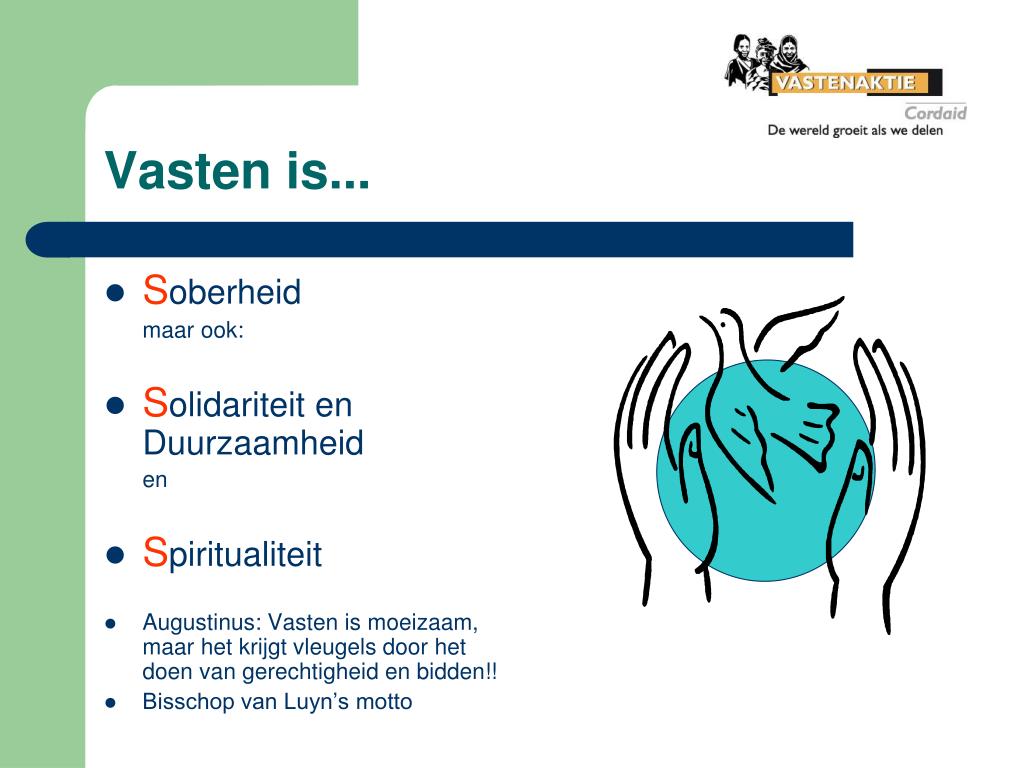 VASTENAKTIE
Cordaid
De wereld groeit als we delen

Vasten is...

- Soberheid
maar ook:

- Solidariteit en Duurzaamheid
en

- Spiritualiteit

- Augustinus: Vasten is moeizaam, maar het krijgt vleugels door het doen van gerechtigheid en bidden!!
- Bisschop van Luyn’s motto